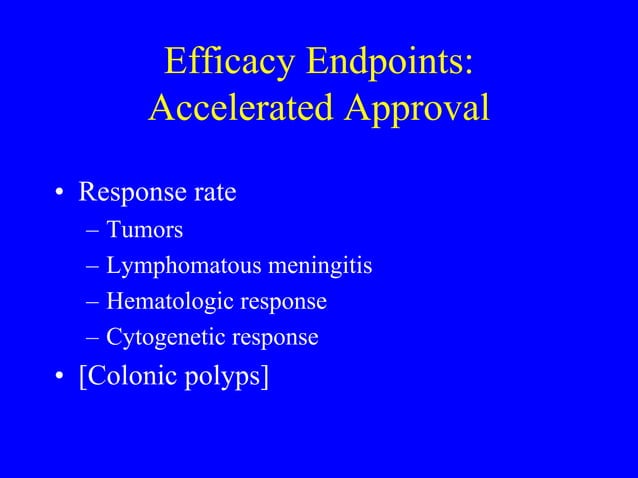 Efficacy Endpoints: Accelerated Approval

• Response rate
– Tumors
– Lymphomatous meningitis
– Hematologic response
– Cytogenetic response
• [Colonic polyps]